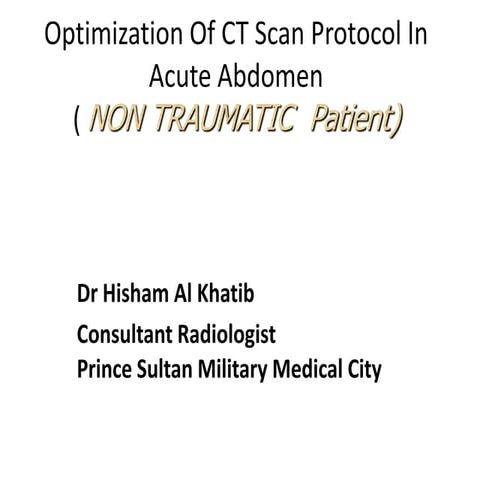 Optimization Of CT Scan Protocol In Acute Abdomen
( NON TRAUMATIC Patient)

Dr Hisham Al Khatib

Consultant Radiologist
Prince Sultan Military Medical City